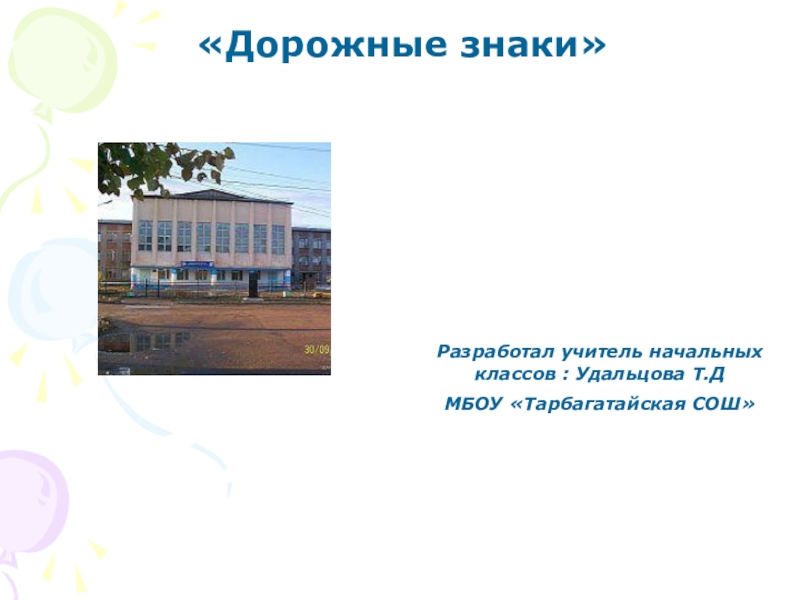 «Дорожные знаки»

30/09

Разработал учитель начальных классов : Удальцова Т.Д

МБОУ «Тарбагатайская СОШ»